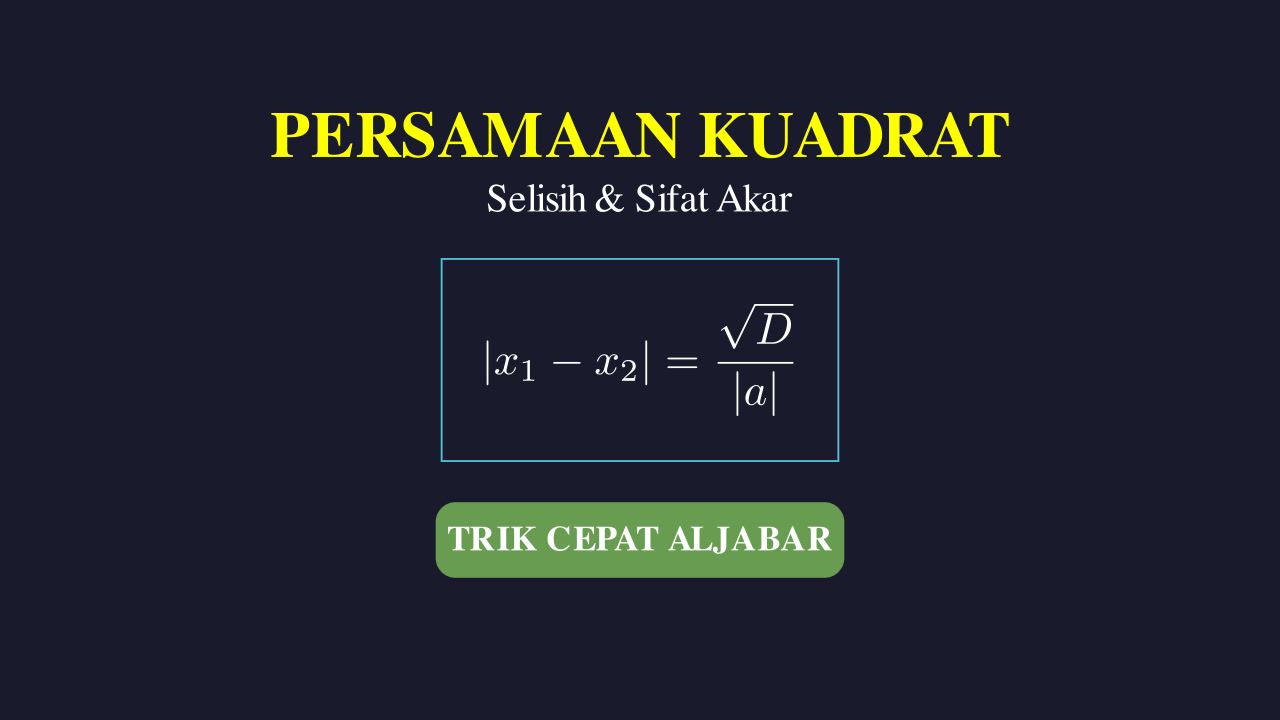 PERSAMAAN KUADRAT

Selisih & Sifat Akar

$|x_1 - x_2| = \frac{\sqrt{D}}{|a|}$

TRIK CEPAT ALJABAR